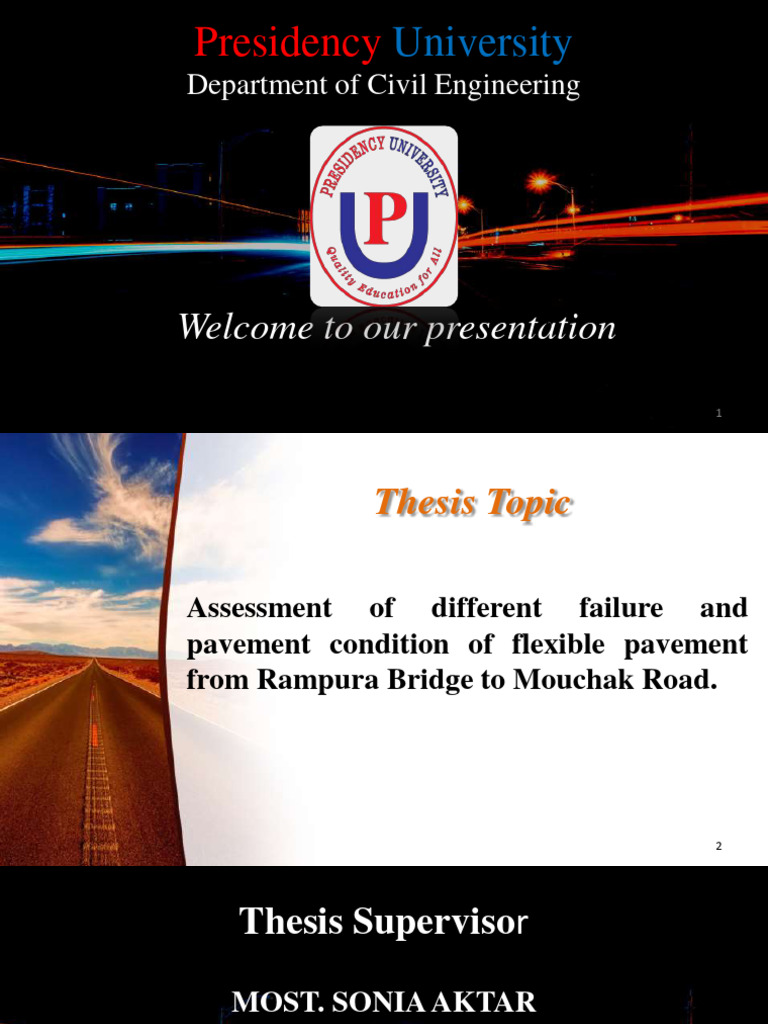 Presidency University
Department of Civil Engineering

PRESIDENCY UNIVERSITY
PU
Quality Education for All

Welcome to our presentation

1

Thesis Topic

Assessment of different failure and pavement condition of flexible pavement from Rampura Bridge to Mouchak Road.

2

Thesis Supervisor

MOST. SONIA AKTAR